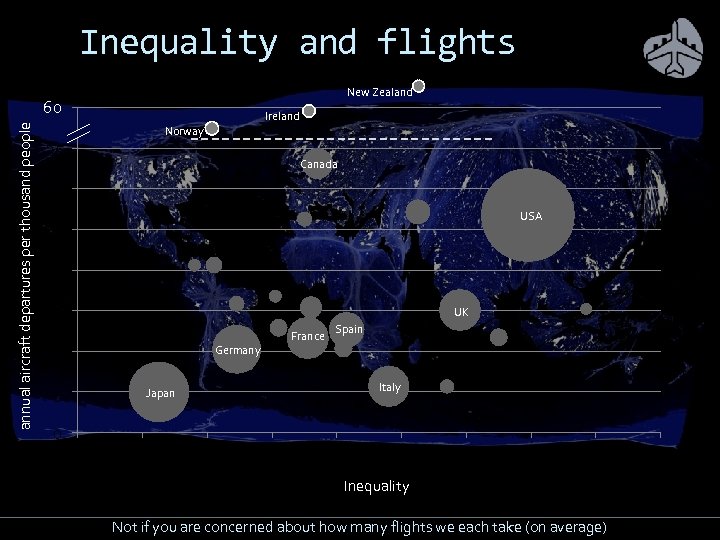 Inequality and flights

annual aircraft departures per thousand people

60

New Zealand

Ireland

Norway

Canada

USA

UK

Spain

France

Germany

Italy

Japan

Inequality

Not if you are concerned about how many flights we each take (on average)